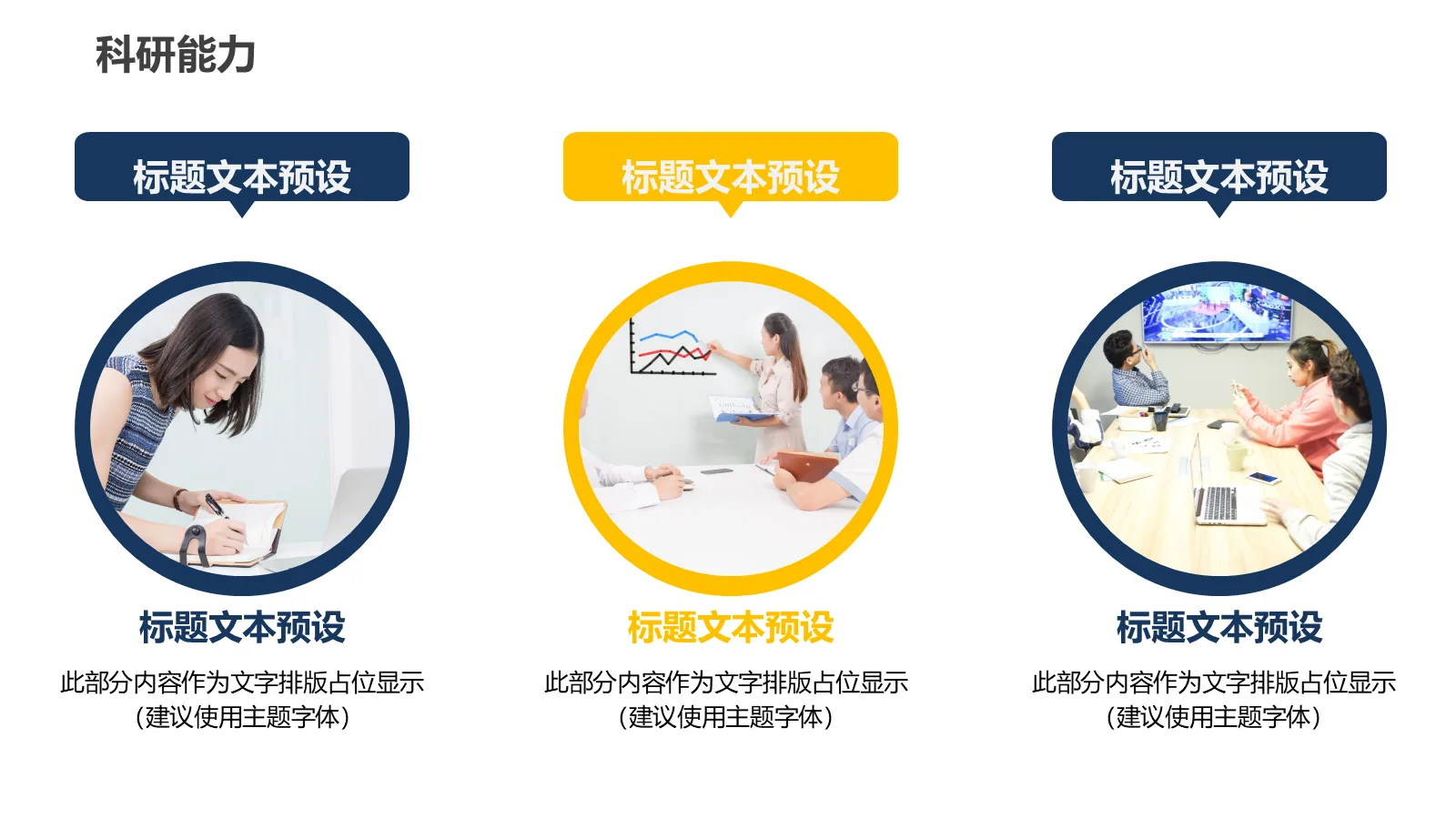 科研能力

标题文本预设

标题文本预设

此部分内容作为文字排版占位显示（建议使用主题字体）

标题文本预设

标题文本预设

此部分内容作为文字排版占位显示（建议使用主题字体）

标题文本预设

标题文本预设

此部分内容作为文字排版占位显示（建议使用主题字体）